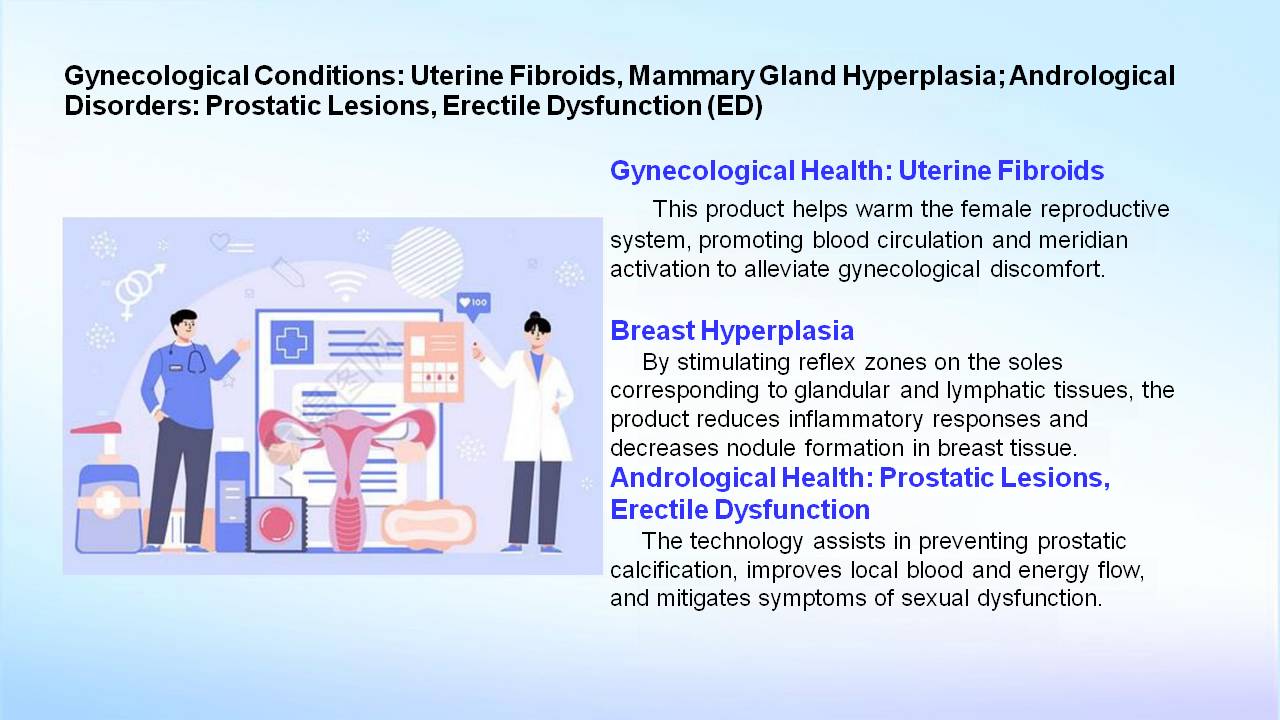 Gynecological Conditions: Uterine Fibroids, Mammary Gland Hyperplasia; Andrological Disorders: Prostatic Lesions, Erectile Dysfunction (ED)

100

Gynecological Health: Uterine Fibroids

This product helps warm the female reproductive system, promoting blood circulation and meridian activation to alleviate gynecological discomfort.

Breast Hyperplasia

By stimulating reflex zones on the soles corresponding to glandular and lymphatic tissues, the product reduces inflammatory responses and decreases nodule formation in breast tissue.

Andrological Health: Prostatic Lesions, Erectile Dysfunction

The technology assists in preventing prostatic calcification, improves local blood and energy flow, and mitigates symptoms of sexual dysfunction.